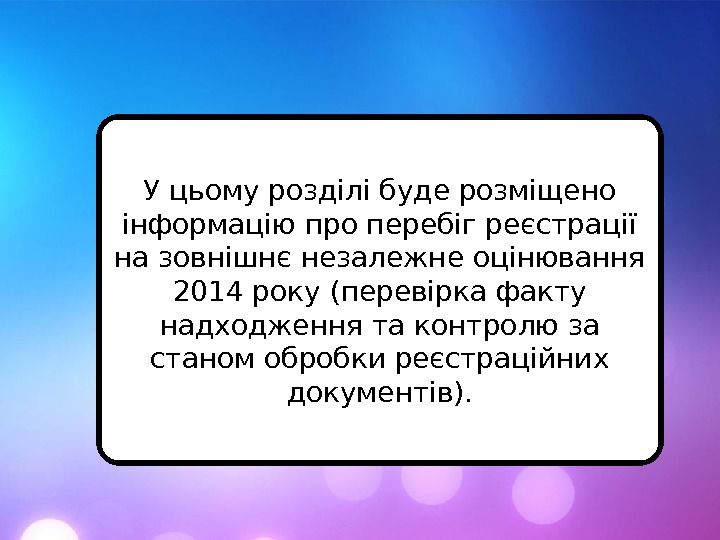 У цьому розділі буде розміщено інформацію про перебіг реєстрації на зовнішнє незалежне оцінювання 2014 року (перевірка факту надходження та контролю за станом обробки реєстраційних документів).